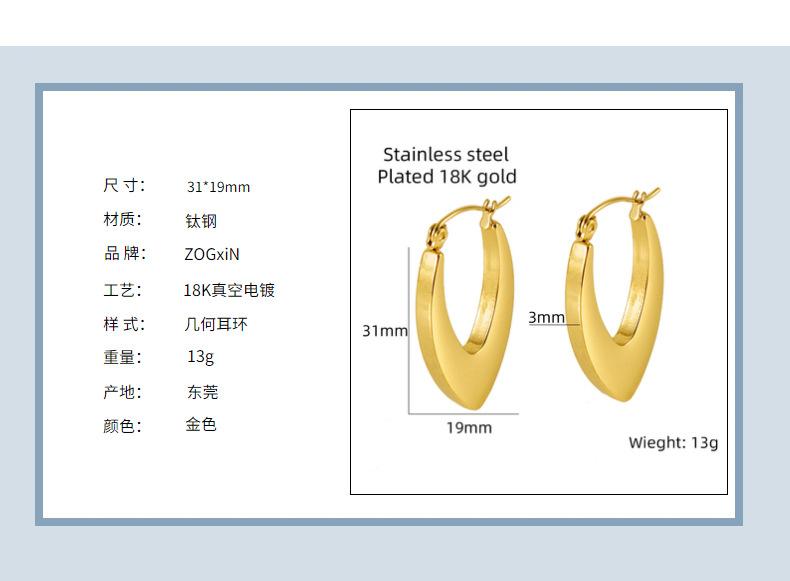 尺寸: 31*19mm
材质: 钛钢
品牌: ZOGxiN
工艺: 18K真空电镀
样式: 几何耳环
重量: 13g
产地: 东莞
颜色: 金色

Stainless steel
Plated 18K gold

31mm

3mm

19mm

Wieght: 13g